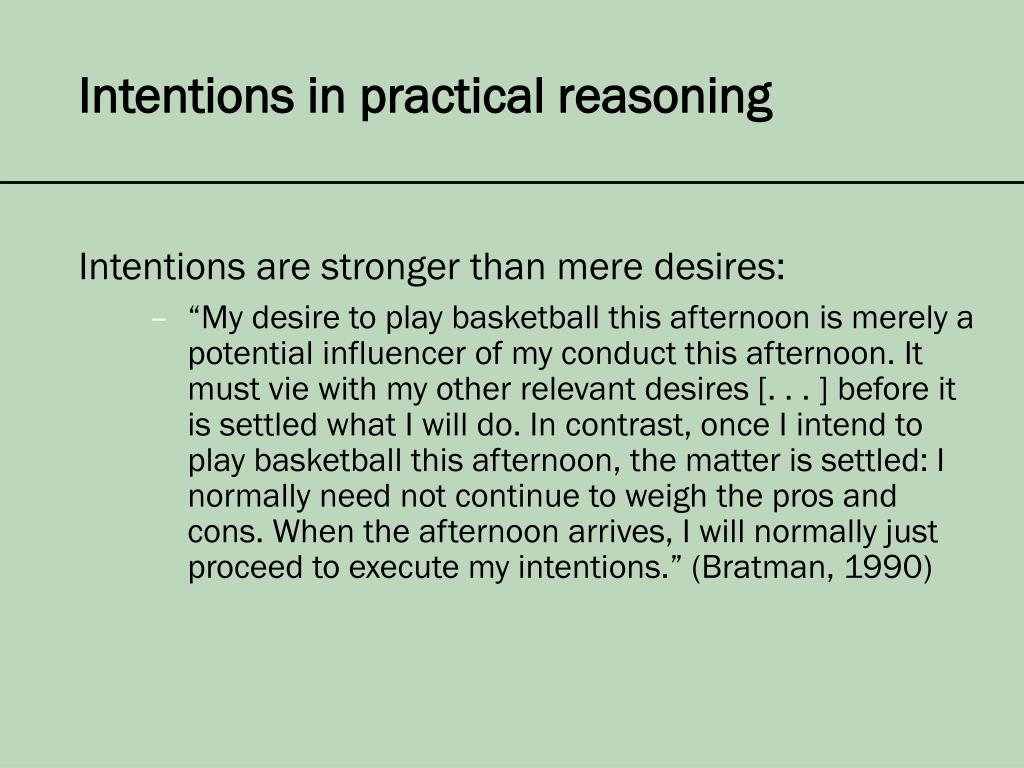 Intentions in practical reasoning

Intentions are stronger than mere desires:

– “My desire to play basketball this afternoon is merely a potential influencer of my conduct this afternoon. It must vie with my other relevant desires [. . . ] before it is settled what I will do. In contrast, once I intend to play basketball this afternoon, the matter is settled: I normally need not continue to weigh the pros and cons. When the afternoon arrives, I will normally just proceed to execute my intentions.” (Bratman, 1990)